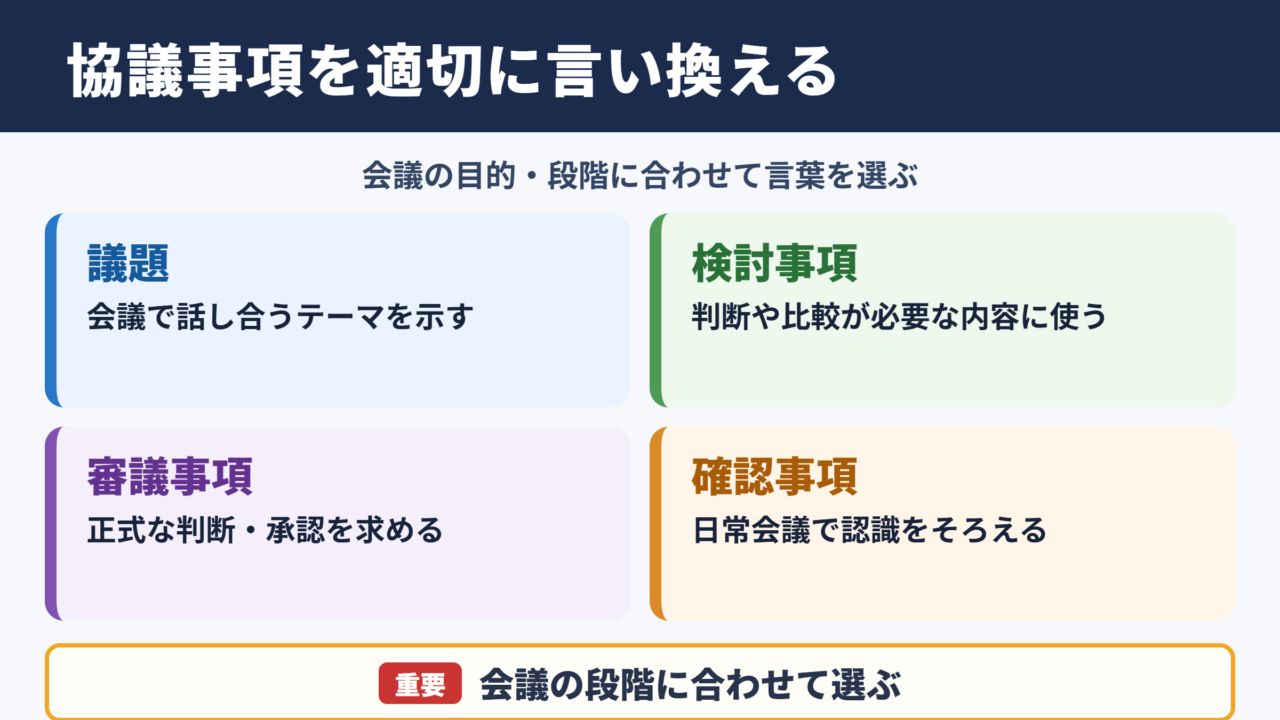 協議事項を適切に言い換える

会議の目的・段階に合わせて言葉を選ぶ

議題
会議で話し合うテーマを示す

検討事項
判断や比較が必要な内容に使う

審議事項
正式な判断・承認を求める

確認事項
日常会議で認識をそろえる

重要 会議の段階に合わせて選ぶ